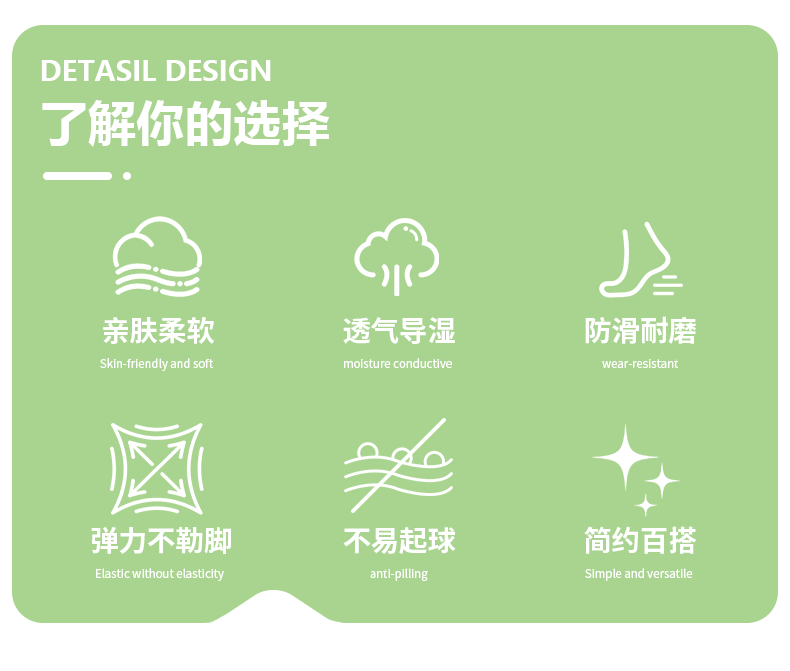 DETASIL DESIGN
了解你的选择

亲肤柔软
Skin-friendly and soft

透气导湿
moisture conductive

防滑耐磨
wear-resistant

弹力不勒脚
Elastic without elasticity

不易起球
anti-pilling

简约百搭
Simple and versatile